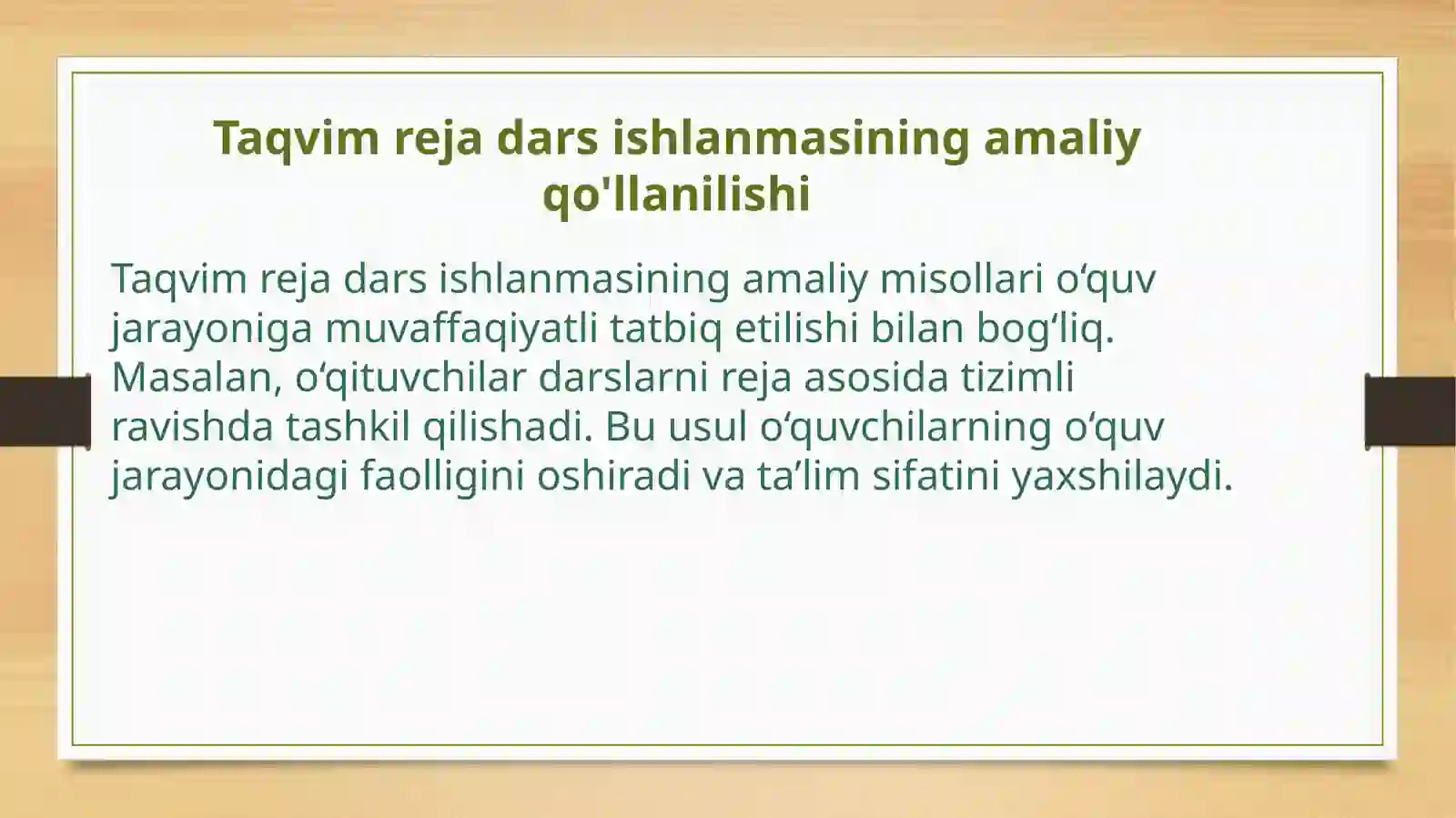 Taqvim reja dars ishlanmasining amaliy qo'llanilishi

Taqvim reja dars ishlanmasining amaliy misollari o‘quv jarayoniga muvaffaqiyatli tatbiq etilishi bilan bog‘liq. Masalan, o‘qituvchilar darslarni reja asosida tizimli ravishda tashkil qilishadi. Bu usul o‘quvchilarning o‘quv jarayonidagi faolligini oshiradi va ta’lim sifatini yaxshilaydi.